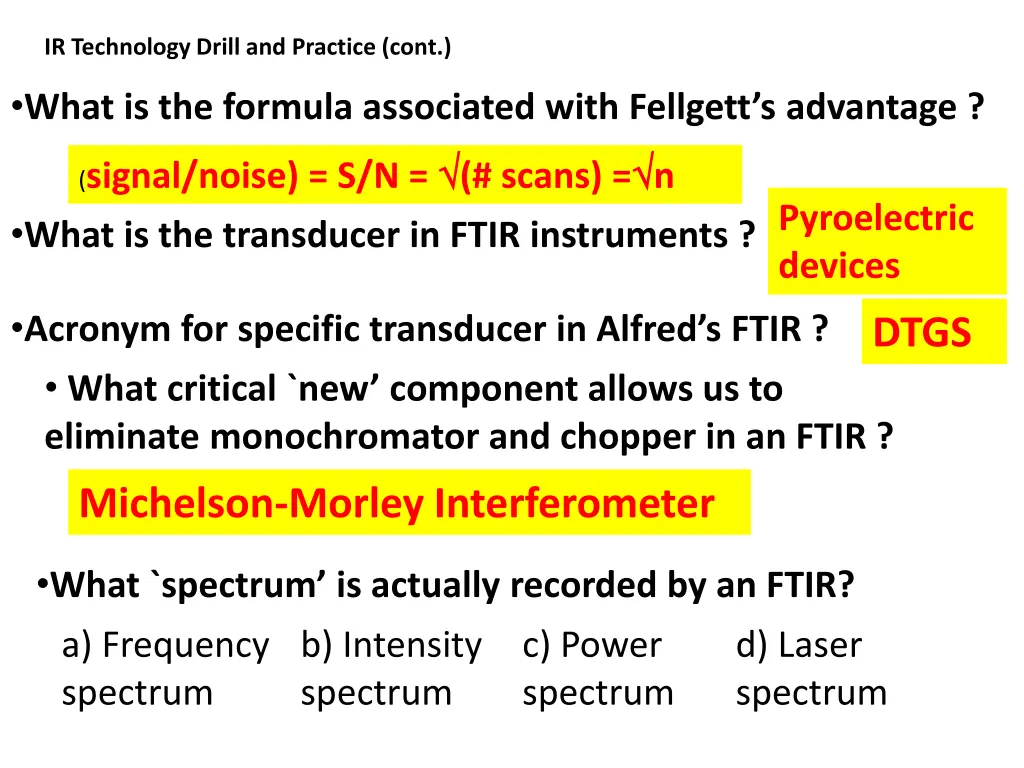 IR Technology Drill and Practice (cont.)

•What is the formula associated with Fellgett's advantage ?

(signal/noise) = S/N = $\sqrt{}$(# scans) =$\sqrt{}$n

•What is the transducer in FTIR instruments ?

Pyroelectric devices

•Acronym for specific transducer in Alfred's FTIR ?

DTGS

• What critical `new' component allows us to eliminate monochromator and chopper in an FTIR ?

Michelson-Morley Interferometer

•What `spectrum' is actually recorded by an FTIR?

a) Frequency spectrum
b) Intensity spectrum
c) Power spectrum
d) Laser spectrum